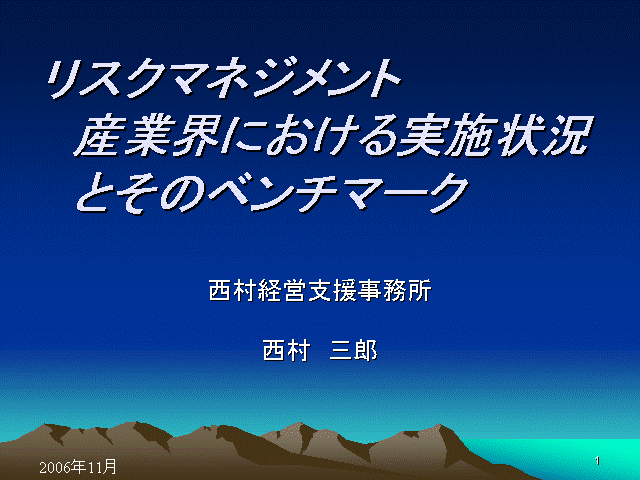 リスクマネジメント
産業界における実施状況
とそのベンチマーク

西村経営支援事務所

西村　三郎

2006年11月

1